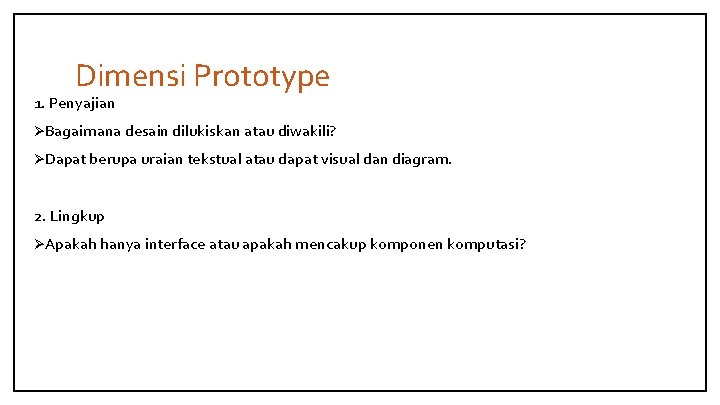 Dimensi Prototype

1. Penyajian

➢Bagaimana desain dilukiskan atau diwakili?

➢Dapat berupa uraian tekstual atau dapat visual dan diagram.

2. Lingkup

➢Apakah hanya interface atau apakah mencakup komponen komputasi?